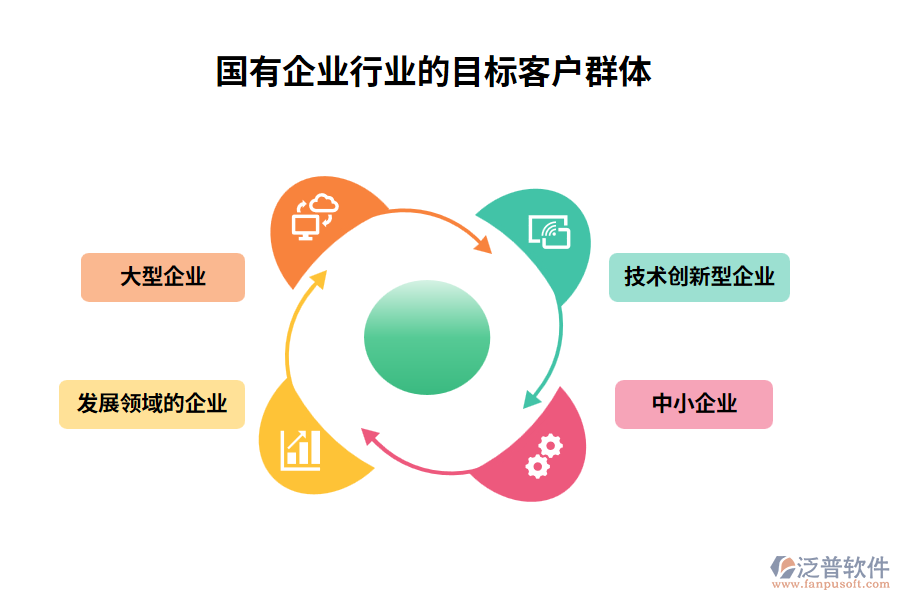 国有企业行业的目标客户群体

大型企业

技术创新型企业

发展领域的企业

中小企业

泛普软件
www.fanpusoft.com